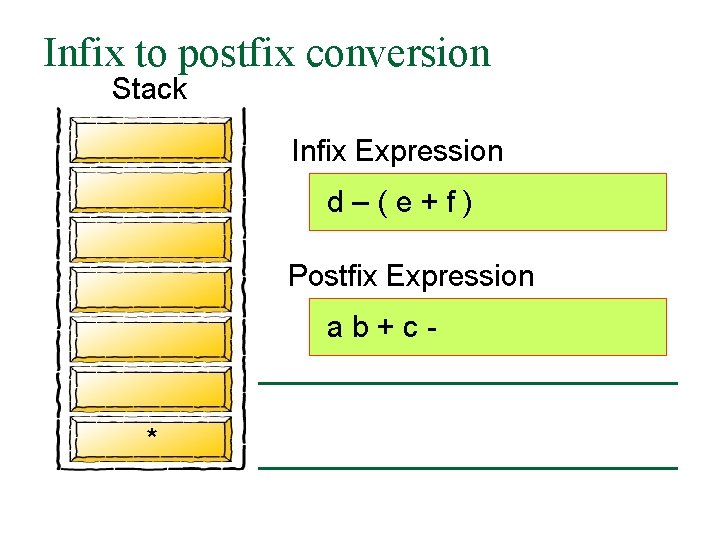 Infix to postfix conversion

Stack

*

Infix Expression

d – ( e + f )

Postfix Expression

a b + c -